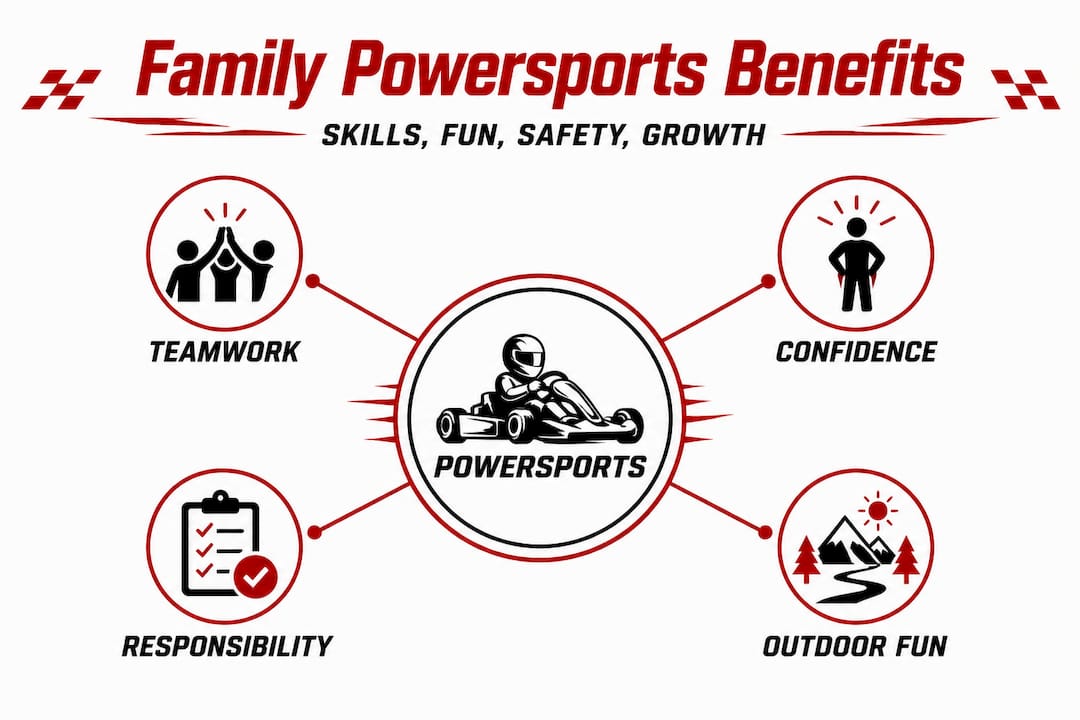 Family Powersports Benefits

SKILLS, FUN, SAFETY, GROWTH

TEAMWORK

CONFIDENCE

POWERSPORTS

RESPONSIBILITY

OUTDOOR FUN